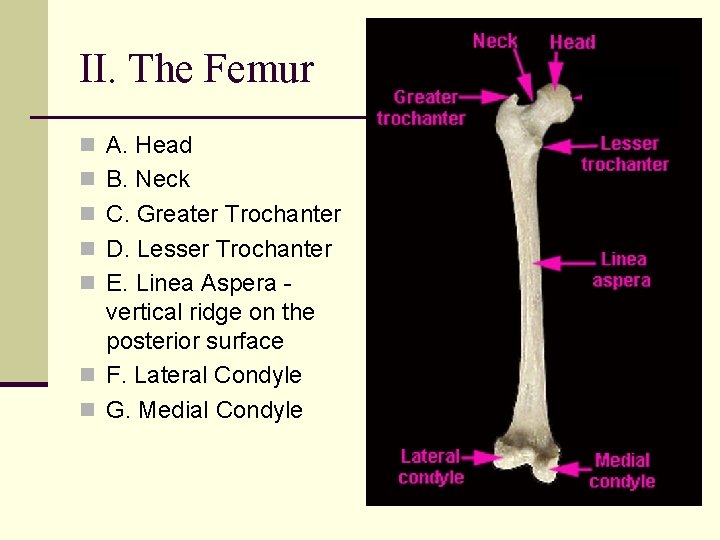 II. The Femur

A. Head
B. Neck
C. Greater Trochanter
D. Lesser Trochanter
E. Linea Aspera - vertical ridge on the posterior surface
F. Lateral Condyle
G. Medial Condyle

Neck
Head
Greater trochanter
Lesser trochanter
Linea aspera
Lateral condyle
Medial condyle